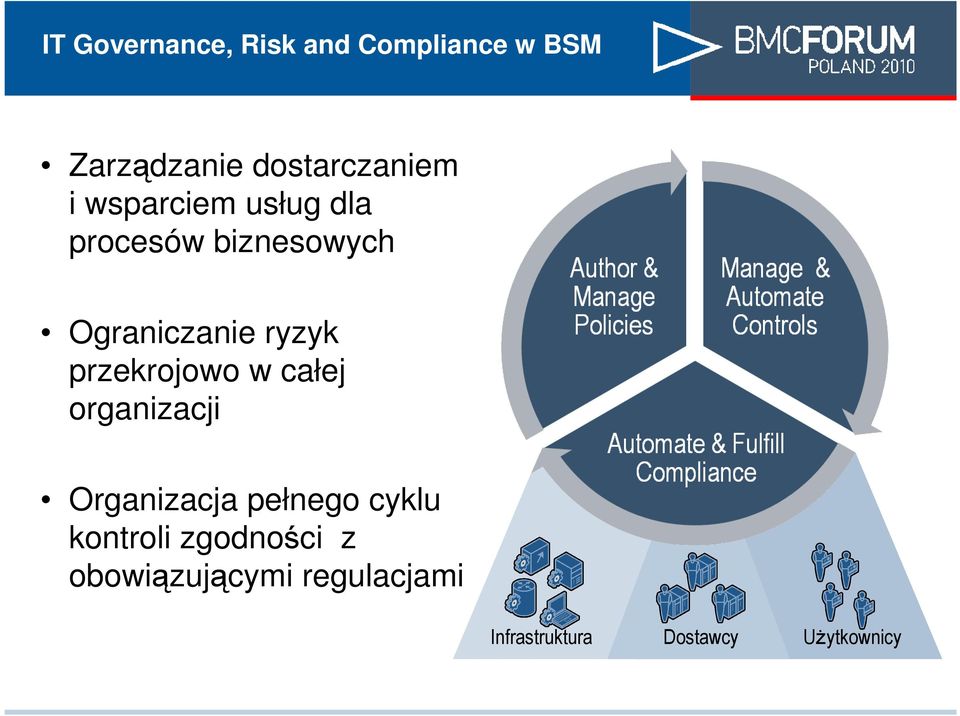 IT Governance, Risk and Compliance w BSM

BMCFORUM
POLAND 2010

• Zarządzanie dostarczaniem i wsparciem usług dla procesów biznesowych

• Ograniczanie ryzyk przekrojowo w całej organizacji

• Organizacja pełnego cyklu kontroli zgodności z obowiązującymi regulacjami

Author & Manage Policies

Manage & Automate Controls

Automate & Fulfill Compliance

Infrastruktura

Dostawcy

Użytkownicy